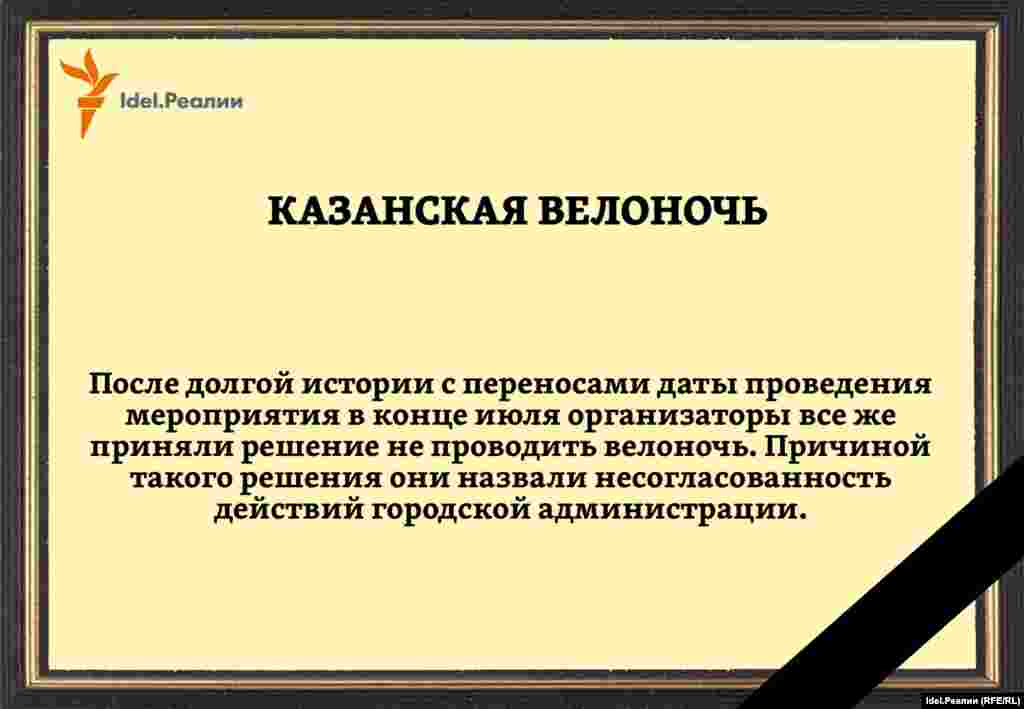 Idel.Реалии

КАЗАНСКАЯ ВЕЛОНОЧЬ

После долгой истории с переносами даты проведения мероприятия в конце июля организаторы все же приняли решение не проводить велоночь. Причиной такого решения они назвали несогласованность действий городской администрации.

Idel.Реалии (RFE/RL)